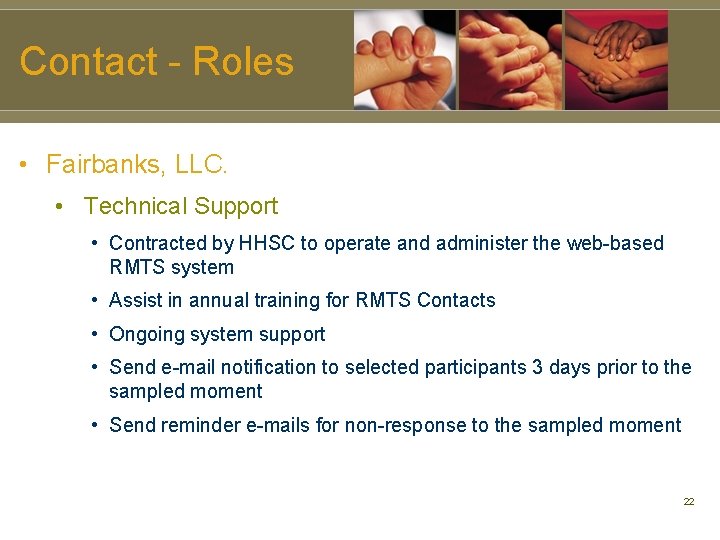 Contact - Roles

• Fairbanks, LLC.

• Technical Support

• Contracted by HHSC to operate and administer the web-based RMTS system

• Assist in annual training for RMTS Contacts

• Ongoing system support

• Send e-mail notification to selected participants 3 days prior to the sampled moment

• Send reminder e-mails for non-response to the sampled moment

22